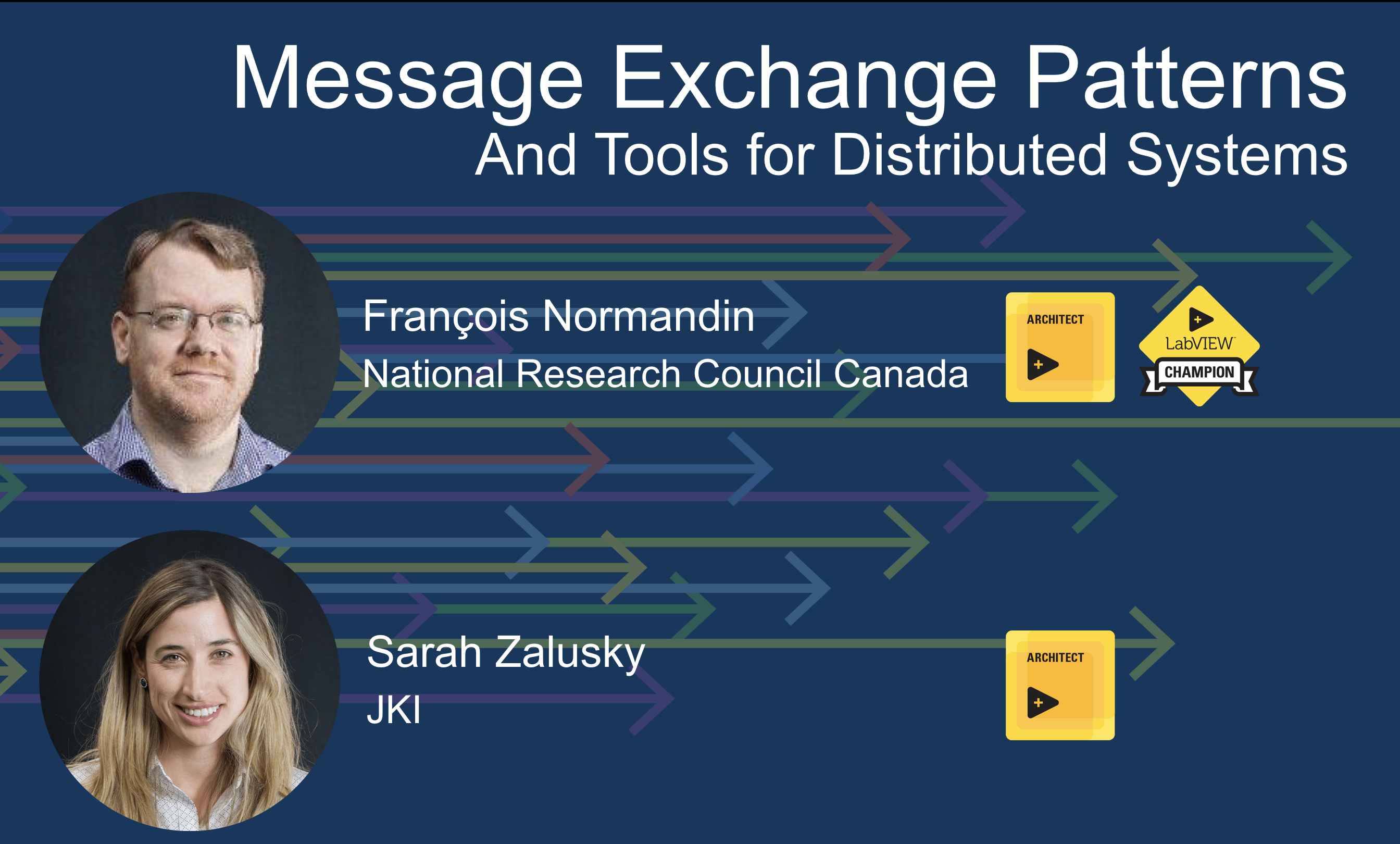 Message Exchange Patterns
And Tools for Distributed Systems

François Normandin
National Research Council Canada

ARCHITECT

LabVIEW
CHAMPION

Sarah Zalusky
JKI

ARCHITECT